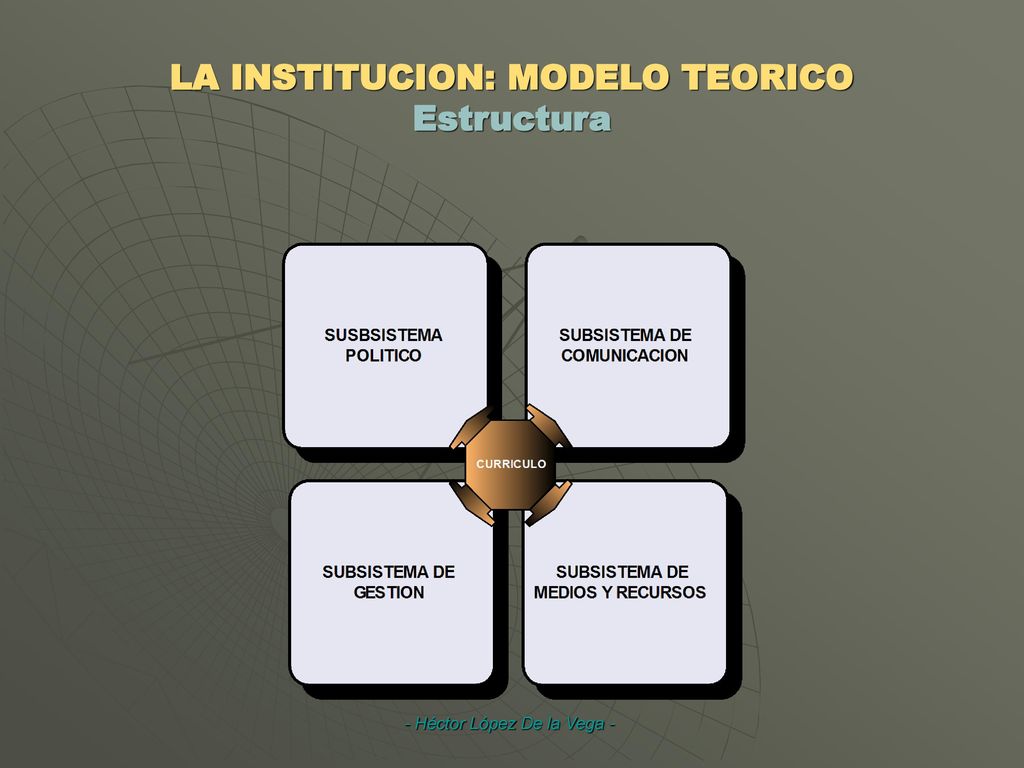 LA INSTITUCION: MODELO TEORICO
Estructura

SUSBSISTEMA POLITICO

SUBSISTEMA DE COMUNICACION

CURRICULO

SUBSISTEMA DE GESTION

SUBSISTEMA DE MEDIOS Y RECURSOS

- Héctor López De la Vega -